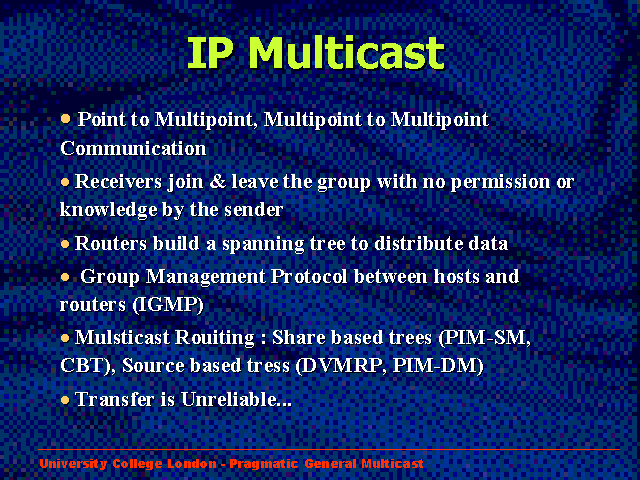 IP Multicast

• Point to Multipoint, Multipoint to Multipoint Communication

• Receivers join & leave the group with no permission or knowledge by the sender

• Routers build a spanning tree to distribute data

• Group Management Protocol between hosts and routers (IGMP)

• Mulsticast Rouiting : Share based trees (PIM-SM, CBT), Source based tress (DVMRP, PIM-DM)

• Transfer is Unreliable...

University College London - Pragmatic General Multicast